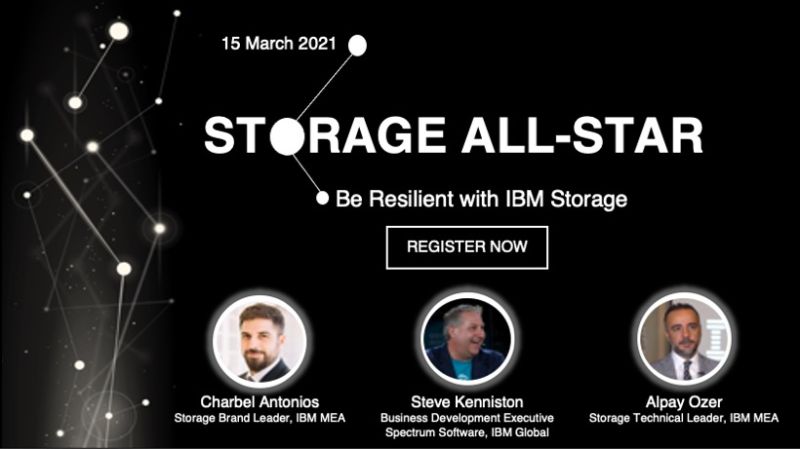 15 March 2021

STORAGE ALL-STAR

Be Resilient with IBM Storage

REGISTER NOW

Charbel Antonios
Storage Brand Leader, IBM MEA

Steve Kenniston
Business Development Executive
Spectrum Software, IBM Global

Alpay Ozer
Storage Technical Leader, IBM MEA